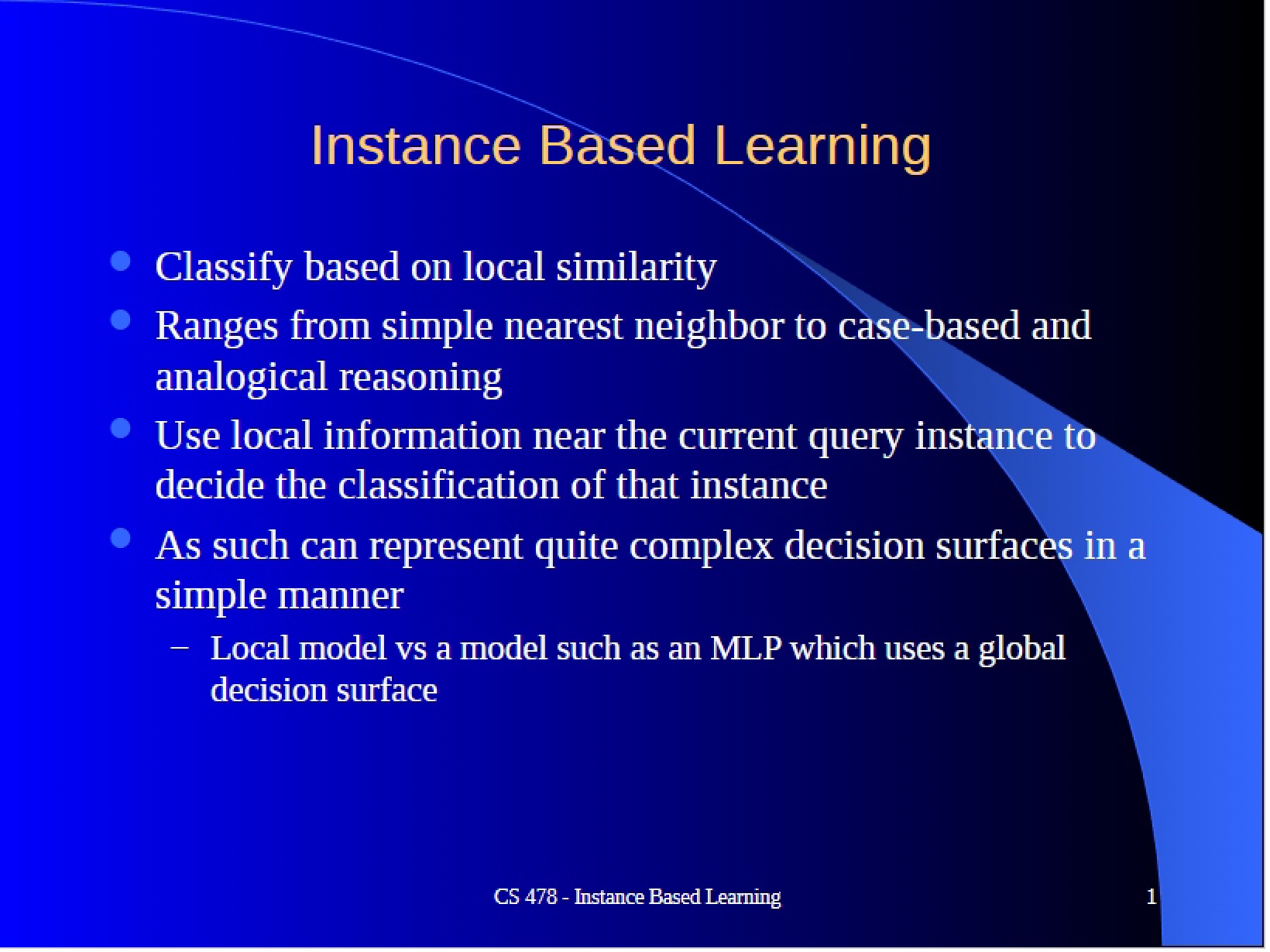 Instance Based Learning

- Classify based on local similarity
- Ranges from simple nearest neighbor to case-based and analogical reasoning
- Use local information near the current query instance to decide the classification of that instance
- As such can represent quite complex decision surfaces in a simple manner
  – Local model vs a model such as an MLP which uses a global decision surface

CS 478 - Instance Based Learning

1